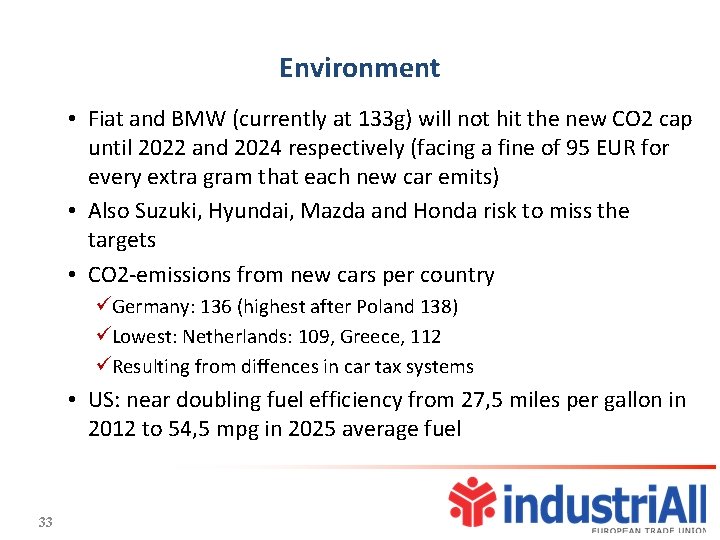 Environment

• Fiat and BMW (currently at 133g) will not hit the new CO2 cap until 2022 and 2024 respectively (facing a fine of 95 EUR for every extra gram that each new car emits)

• Also Suzuki, Hyundai, Mazda and Honda risk to miss the targets

• CO2-emissions from new cars per country

✓Germany: 136 (highest after Poland 138)

✓Lowest: Netherlands: 109, Greece, 112

✓Resulting from diffences in car tax systems

• US: near doubling fuel efficiency from 27,5 miles per gallon in 2012 to 54,5 mpg in 2025 average fuel

33

industriAll
EUROPEAN TRADE UNION